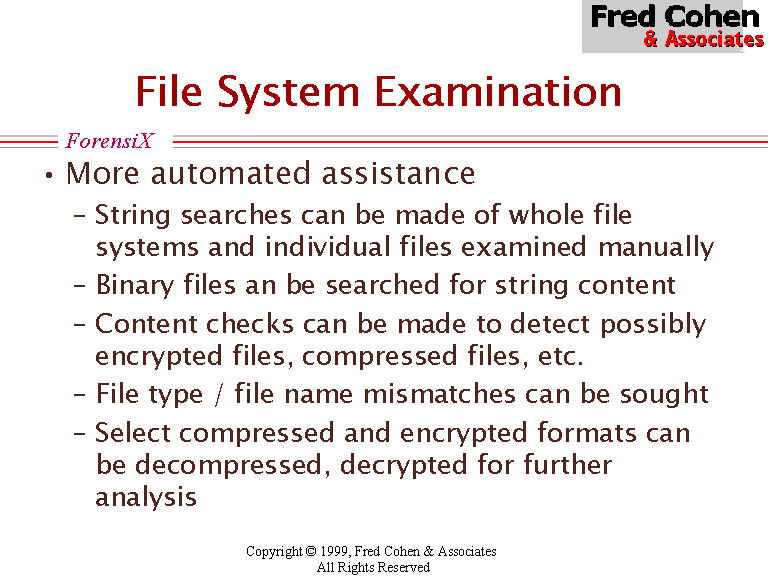 Fred Cohen
& Associates

File System Examination

ForensiX

• More automated assistance
– String searches can be made of whole file systems and individual files examined manually
– Binary files an be searched for string content
– Content checks can be made to detect possibly encrypted files, compressed files, etc.
– File type / file name mismatches can be sought
– Select compressed and encrypted formats can be decompressed, decrypted for further analysis

Copyright © 1999, Fred Cohen & Associates
All Rights Reserved